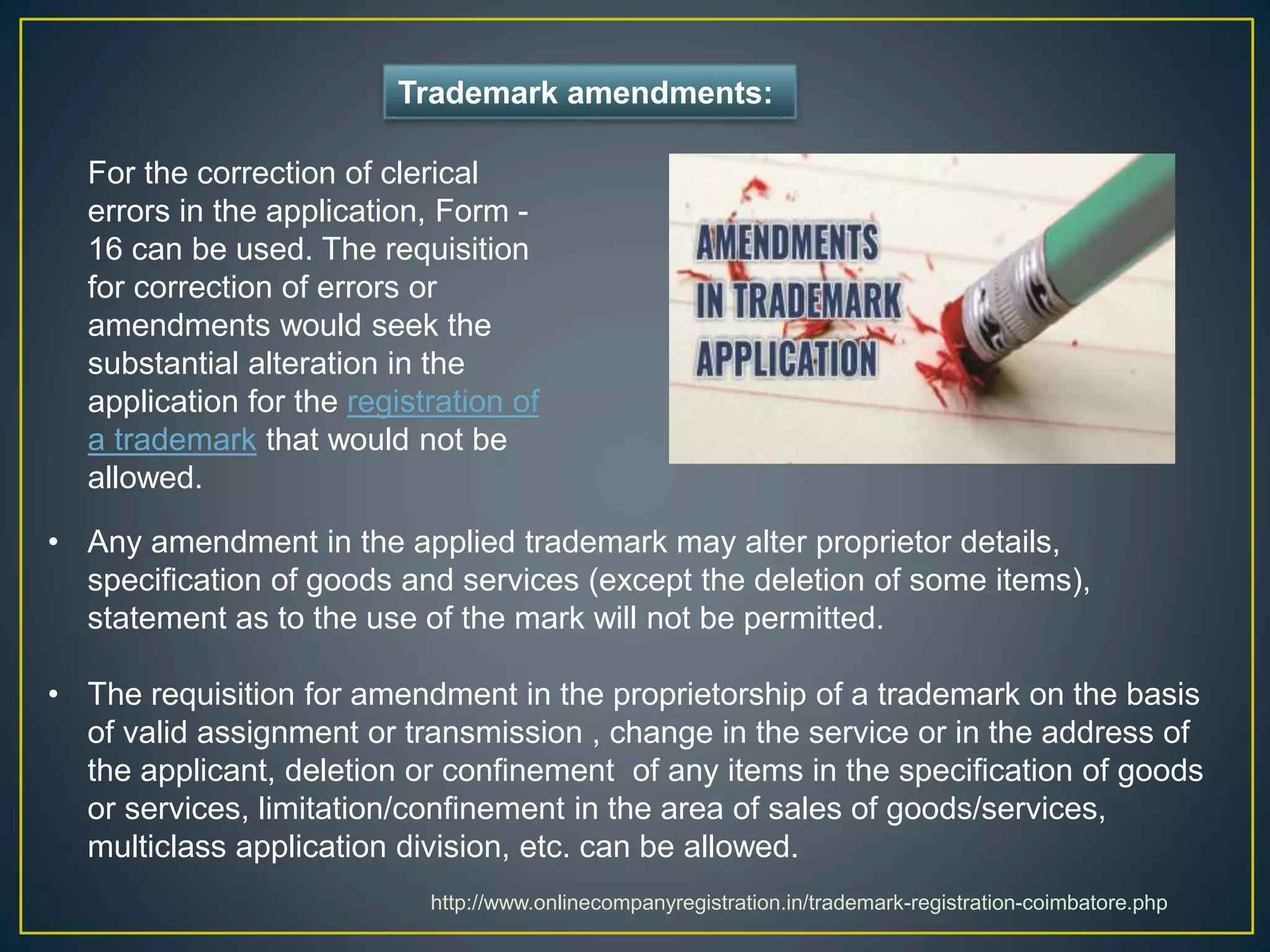 Trademark amendments:

For the correction of clerical errors in the application, Form - 16 can be used. The requisition for correction of errors or amendments would seek the substantial alteration in the application for the registration of a trademark that would not be allowed.

AMENDMENTS IN TRADEMARK APPLICATION

• Any amendment in the applied trademark may alter proprietor details, specification of goods and services (except the deletion of some items), statement as to the use of the mark will not be permitted.

• The requisition for amendment in the proprietorship of a trademark on the basis of valid assignment or transmission , change in the service or in the address of the applicant, deletion or confinement of any items in the specification of goods or services, limitation/confinement in the area of sales of goods/services, multiclass application division, etc. can be allowed.

http://www.onlinecompanyregistration.in/trademark-registration-coimbatore.php